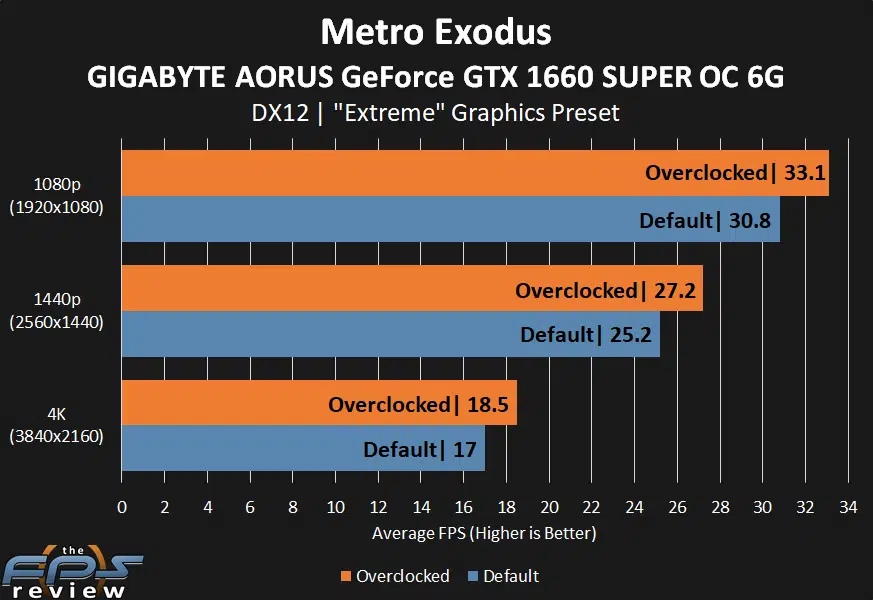 Metro Exodus

GIGABYTE AORUS GeForce GTX 1660 SUPER OC 6G

DX12 | "Extreme" Graphics Preset

1080p (1920x1080)
Overclocked| 33.1
Default| 30.8

1440p (2560x1440)
Overclocked| 27.2
Default| 25.2

4K (3840x2160)
Overclocked| 18.5
Default| 17

0 2 4 6 8 10 12 14 16 18 20 22 24 26 28 30 32 34

Average FPS (Higher is Better)

Overclocked Default

the FPS review